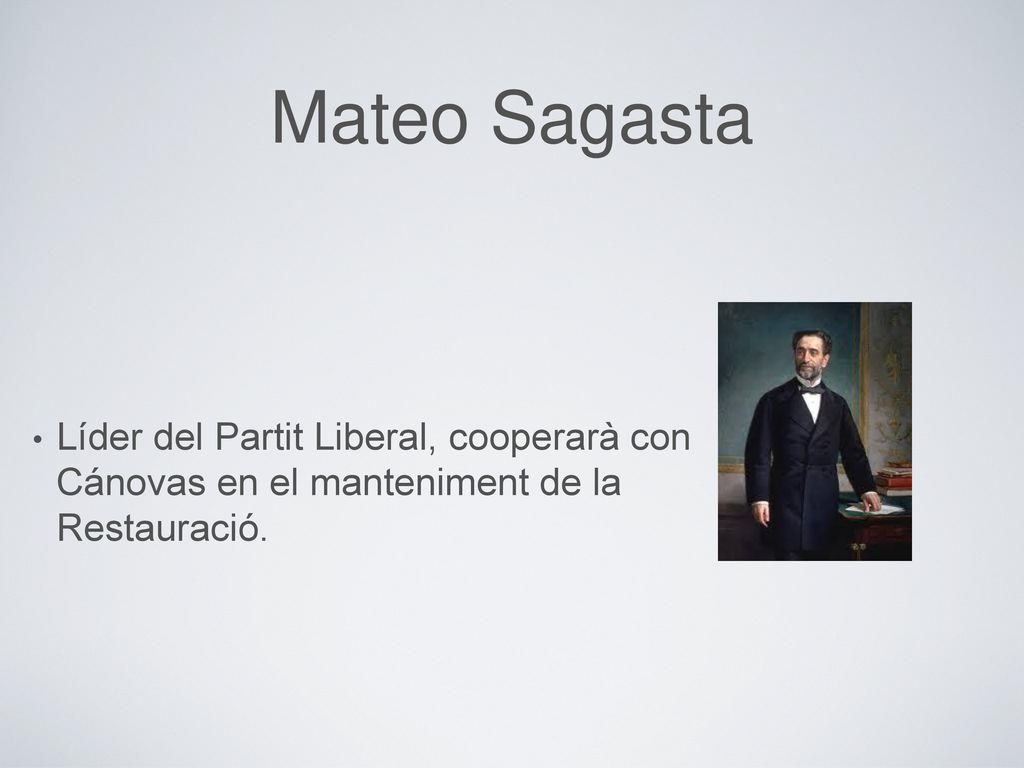 Mateo Sagasta

• Líder del Partit Liberal, cooperarà con Cánovas en el manteniment de la Restauració.